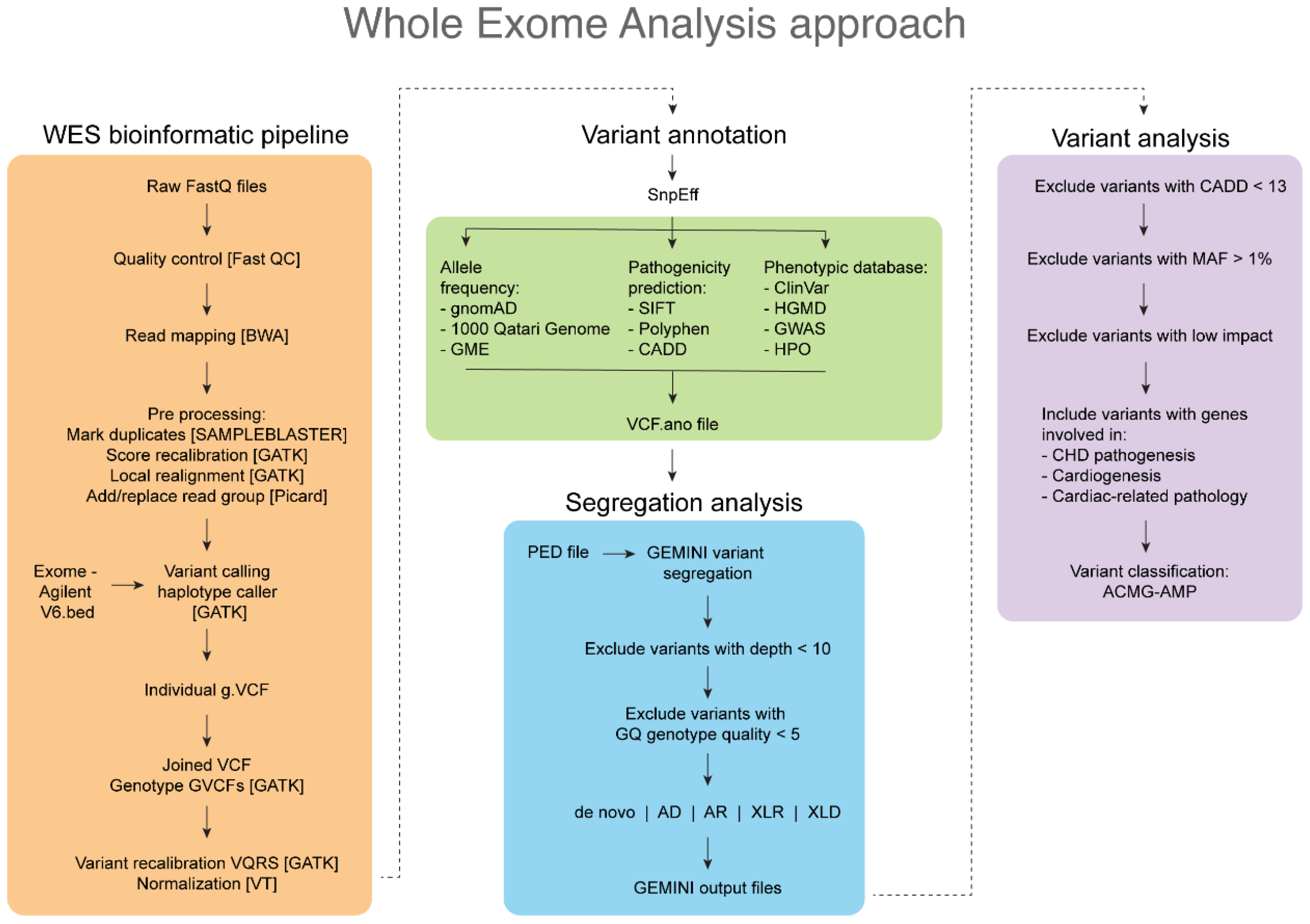 Whole Exome Analysis approach

WES bioinformatic pipeline

Raw FastQ files

Quality control [Fast QC]

Read mapping [BWA]

Pre processing:
Mark duplicates [SAMPLEBLASTER]
Score recalibration [GATK]
Local realignment [GATK]
Add/replace read group [Picard]

Exome - Agilent V6.bed

Variant calling haplotype caller [GATK]

Individual g.VCF

Joined VCF
Genotype GVCFs [GATK]

Variant recalibration VQRS [GATK]
Normalization [VT]

Variant annotation

SnpEff

Allele frequency:
- gnomAD
- 1000 Qatari Genome
- GME

Pathogenicity prediction:
- SIFT
- Polyphen
- CADD

Phenotypic database:
- ClinVar
- HGMD
- GWAS
- HPO

VCF.ano file

Segregation analysis

PED file

GEMINI variant segregation

Exclude variants with depth < 10

Exclude variants with GQ genotype quality < 5

de novo | AD | AR | XLR | XLD

GEMINI output files

Variant analysis

Exclude variants with CADD < 13

Exclude variants with MAF > 1%

Exclude variants with low impact

Include variants with genes involved in:
- CHD pathogenesis
- Cardiogenesis
- Cardiac-related pathology

Variant classification:
ACMG-AMP